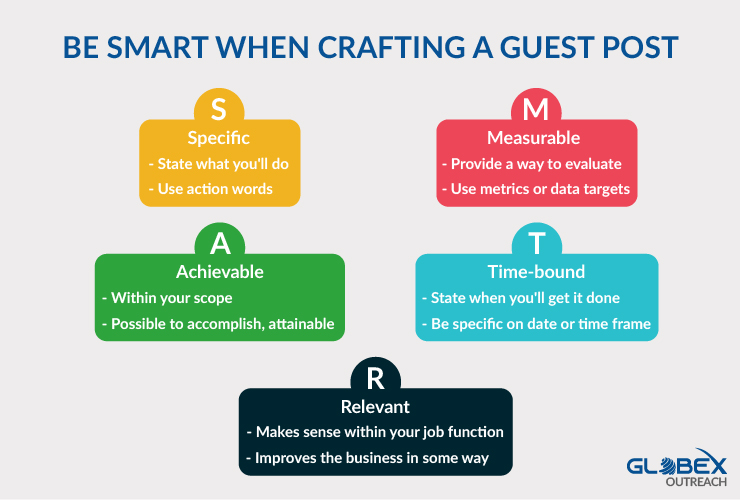 BE SMART WHEN CRAFTING A GUEST POST

S
Specific
- State what you'll do
- Use action words

M
Measurable
- Provide a way to evaluate
- Use metrics or data targets

A
Achievable
- Within your scope
- Possible to accomplish, attainable

T
Time-bound
- State when you'll get it done
- Be specific on date or time frame

R
Relevant
- Makes sense within your job function
- Improves the business in some way

GLOBEX OUTREACH